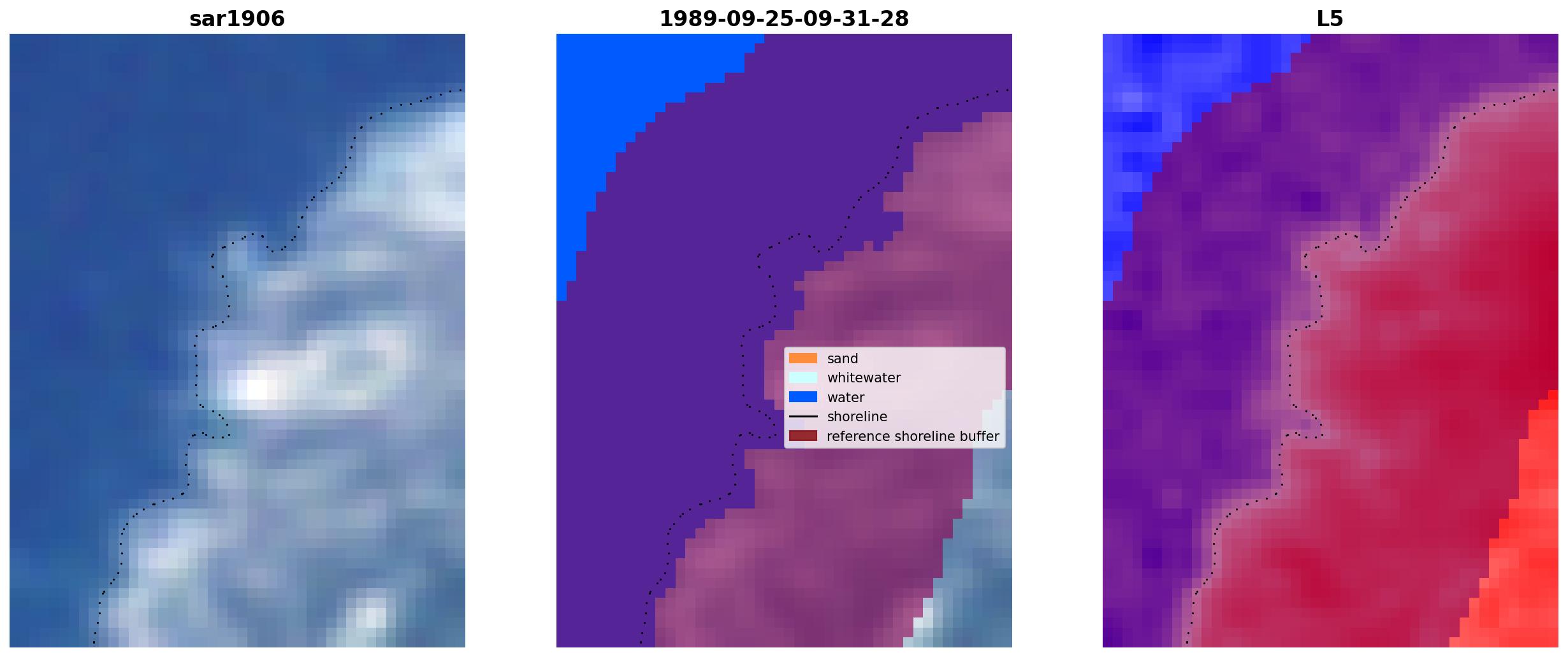 sar1906

1989-09-25-09-31-28

L5

sand
whitewater
water
shoreline
reference shoreline buffer